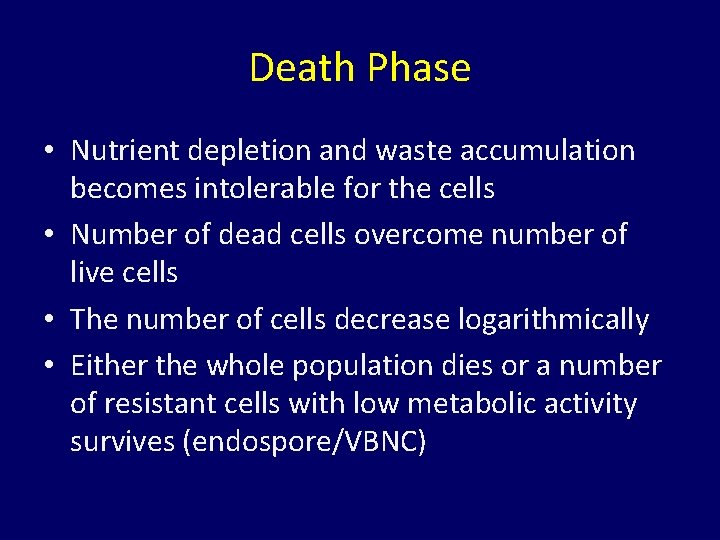 Death Phase

• Nutrient depletion and waste accumulation becomes intolerable for the cells

• Number of dead cells overcome number of live cells

• The number of cells decrease logarithmically

• Either the whole population dies or a number of resistant cells with low metabolic activity survives (endospore/VBNC)